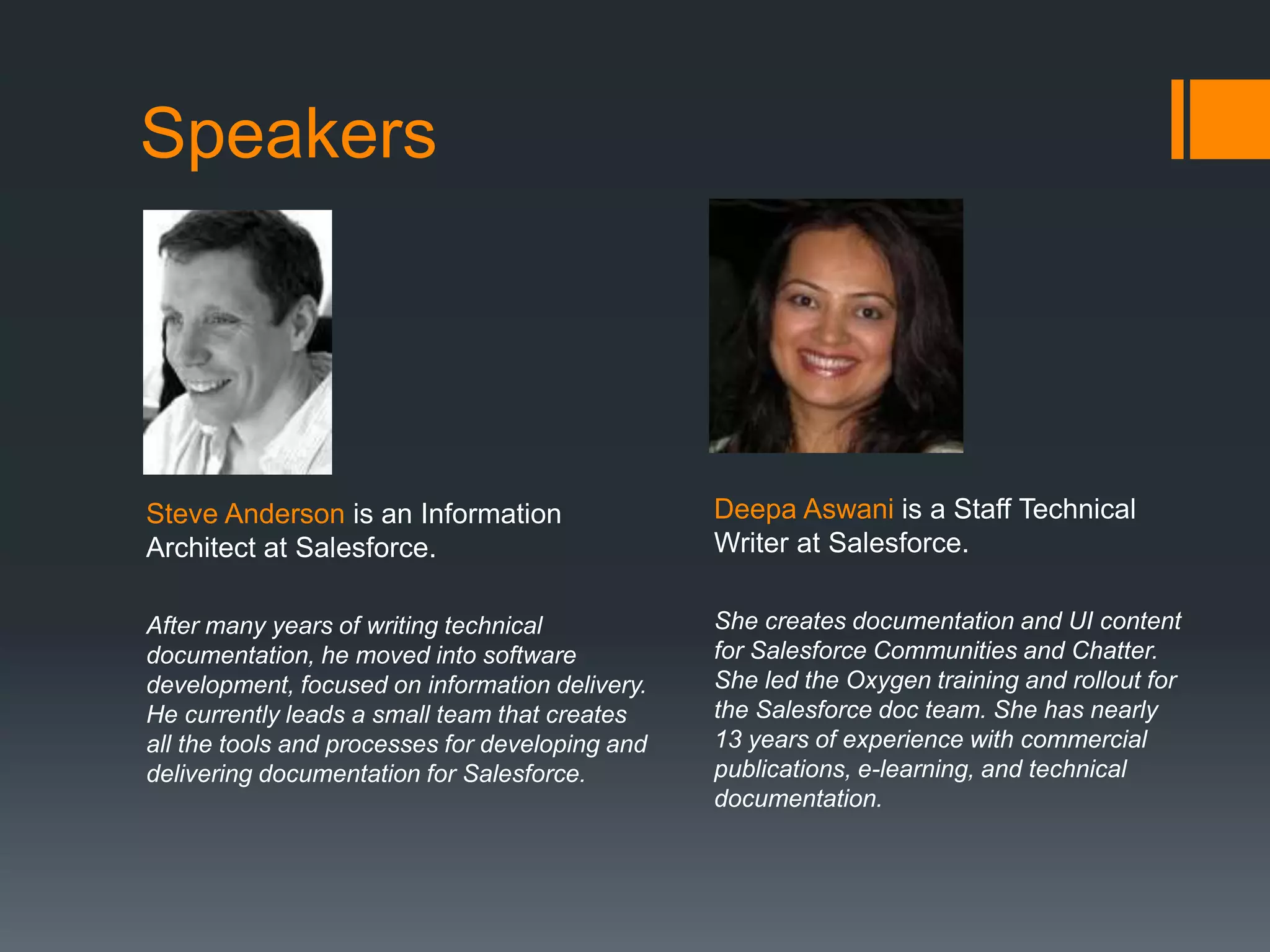 Speakers

Steve Anderson is an Information Architect at Salesforce.

After many years of writing technical documentation, he moved into software development, focused on information delivery. He currently leads a small team that creates all the tools and processes for developing and delivering documentation for Salesforce.

Deepa Aswani is a Staff Technical Writer at Salesforce.

She creates documentation and UI content for Salesforce Communities and Chatter. She led the Oxygen training and rollout for the Salesforce doc team. She has nearly 13 years of experience with commercial publications, e-learning, and technical documentation.